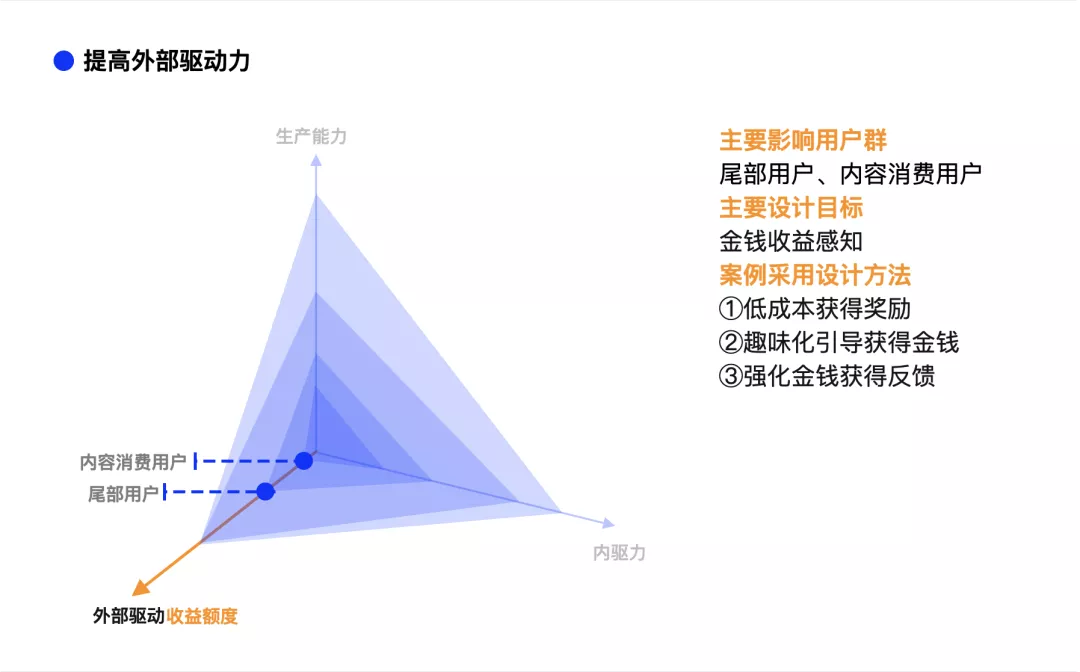 提高外部驱动力

生产能力

内容消费用户

尾部用户

内驱力

外部驱动收益额度

主要影响用户群
尾部用户、内容消费用户
主要设计目标
金钱收益感知
案例采用设计方法
①低成本获得奖励
②趣味化引导获得金钱
③强化金钱获得反馈